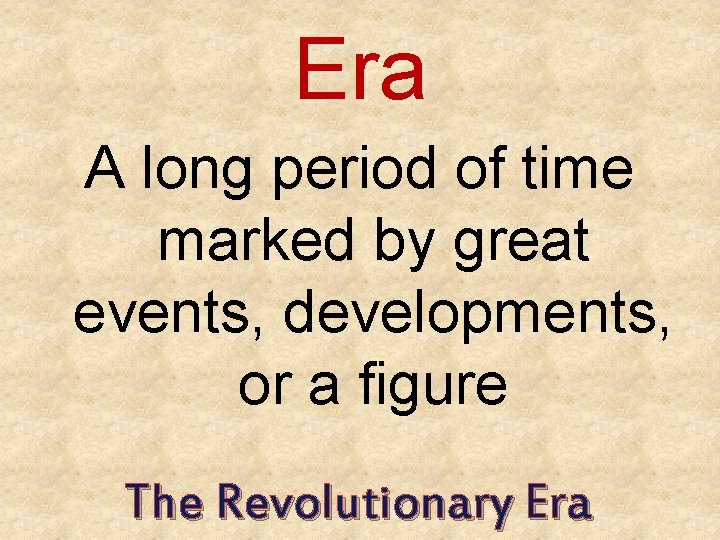 Era

A long period of time marked by great events, developments, or a figure

The Revolutionary Era